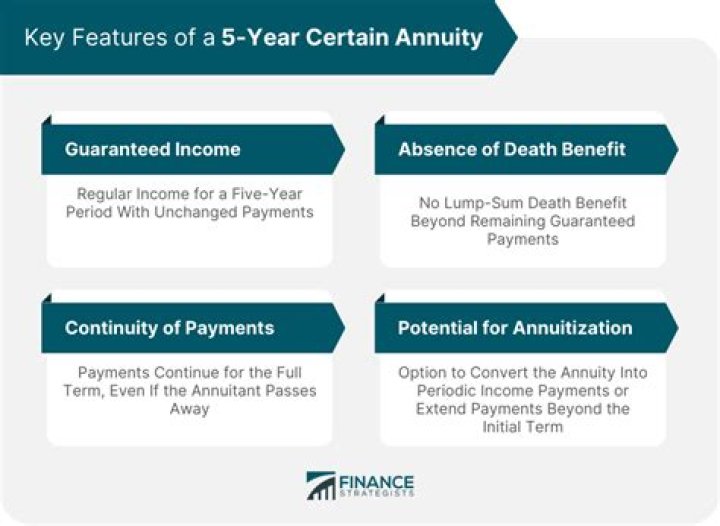 Key Features of a 5-Year Certain Annuity

Guaranteed Income

Regular Income for a Five-Year Period With Unchanged Payments

Absence of Death Benefit

No Lump-Sum Death Benefit Beyond Remaining Guaranteed Payments

Continuity of Payments

Payments Continue for the Full Term, Even If the Annuitant Passes Away

Potential for Annuitization

Option to Convert the Annuity Into Periodic Income Payments or Extend Payments Beyond the Initial Term

FINANCE STRATEGISTS